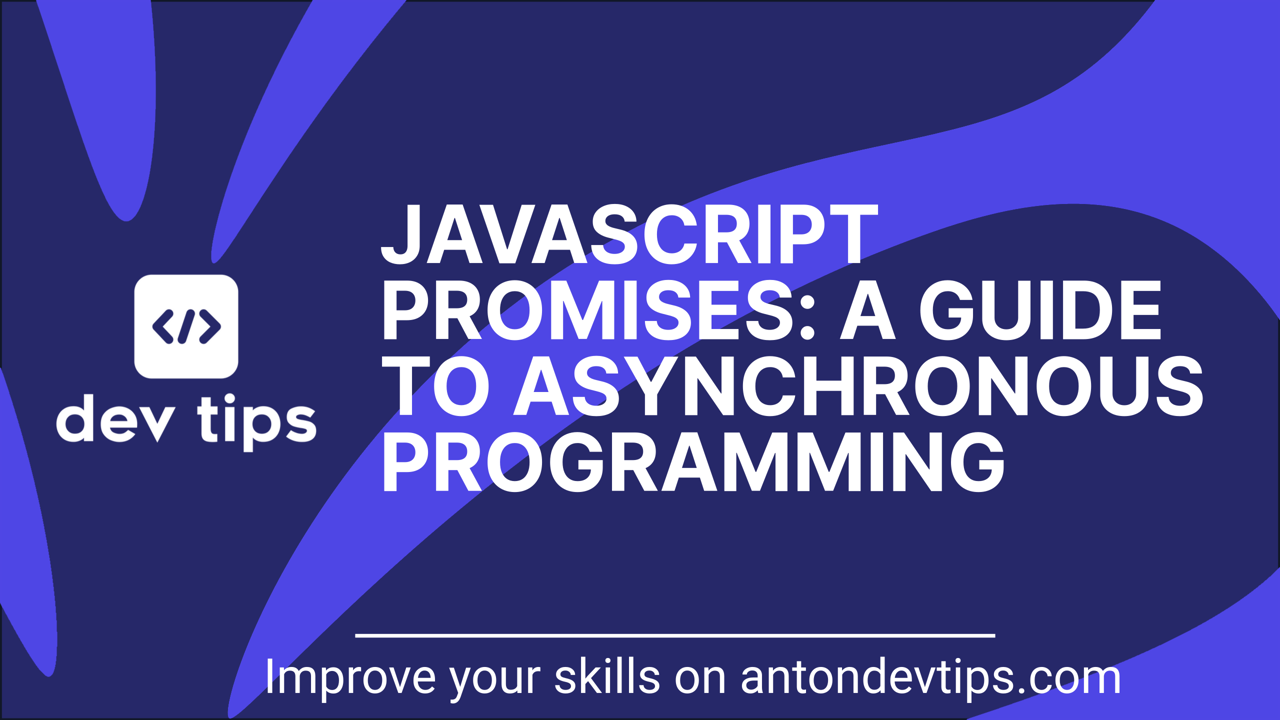 </>

dev tips

JAVASCRIPT PROMISES: A GUIDE TO ASYNCHRONOUS PROGRAMMING

Improve your skills on antondevtips.com